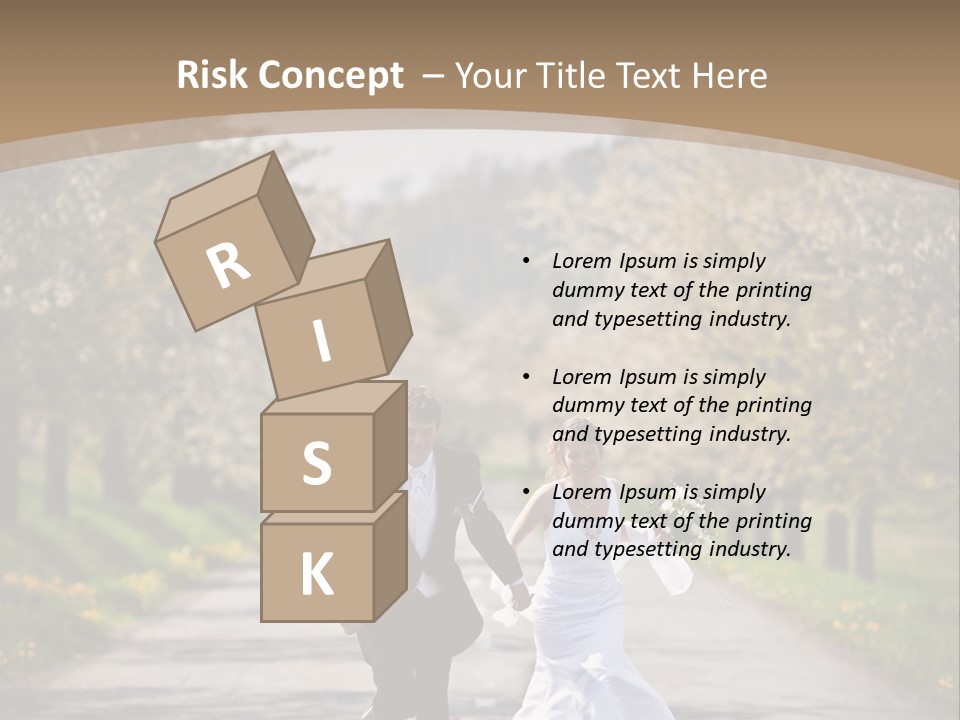 Risk Concept – Your Title Text Here

R
I
S
K

• Lorem Ipsum is simply dummy text of the printing and typesetting industry.

• Lorem Ipsum is simply dummy text of the printing and typesetting industry.

• Lorem Ipsum is simply dummy text of the printing and typesetting industry.